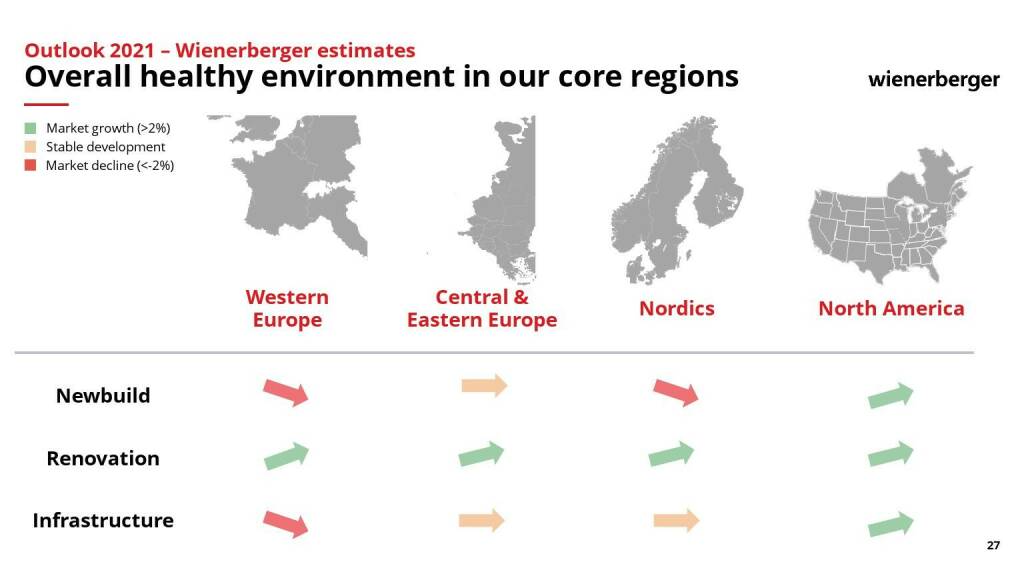 Outlook 2021 – Wienerberger estimates
Overall healthy environment in our core regions

wienerberger

Market growth (>2%)
Stable development
Market decline (<-2%)

Western Europe

Central & Eastern Europe

Nordics

North America

Newbuild

Renovation

Infrastructure

27